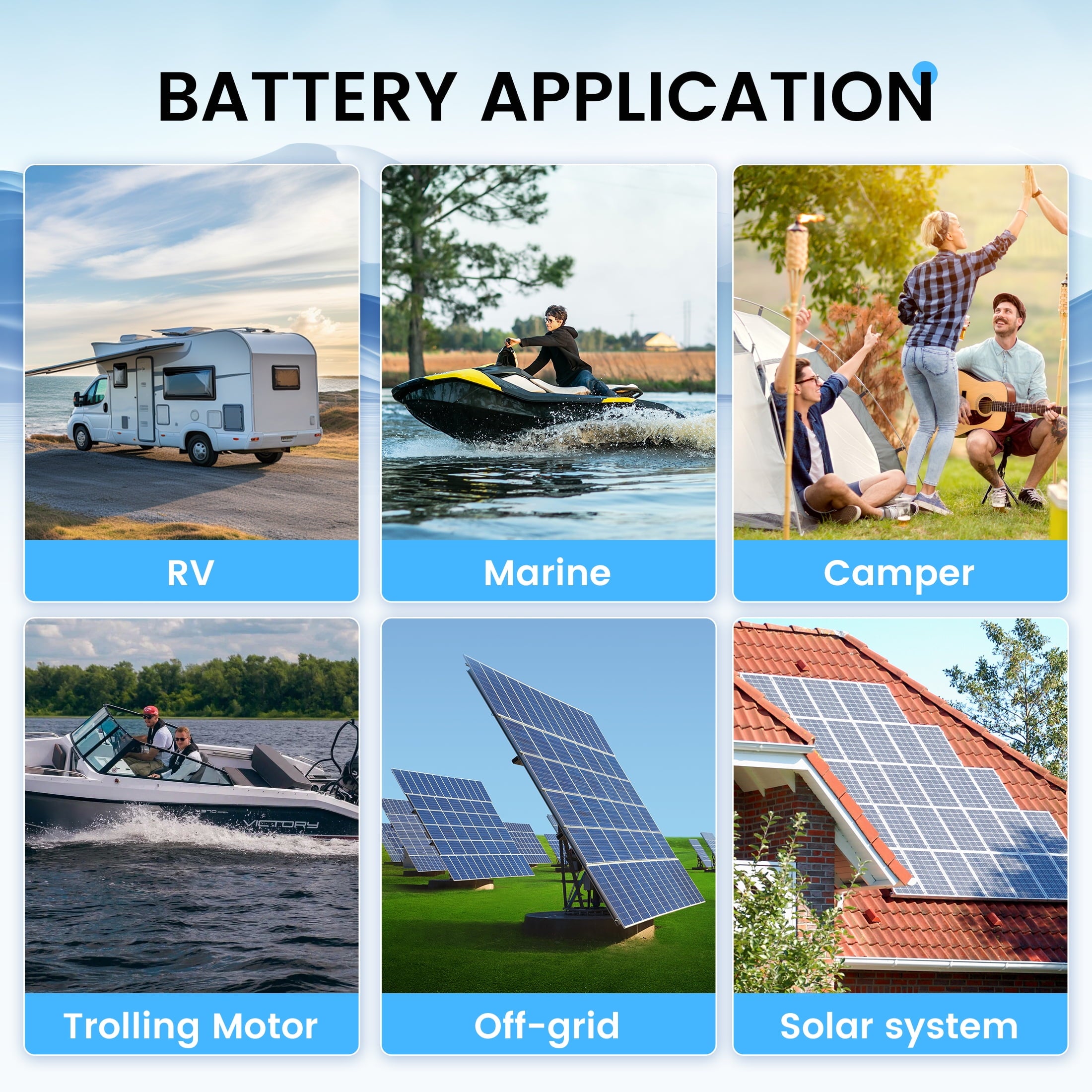 BATTERY APPLICATION

RV

Marine

Camper

VICTORY

Trolling Motor

Off-grid

Solar system